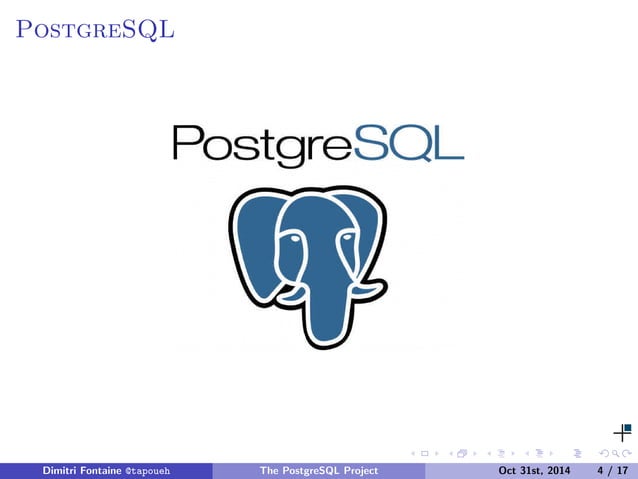 PostgreSQL

PostgreSQL

Dimitri Fontaine @tapoueh The PostgreSQL Project Oct 31st, 2014 4 / 17